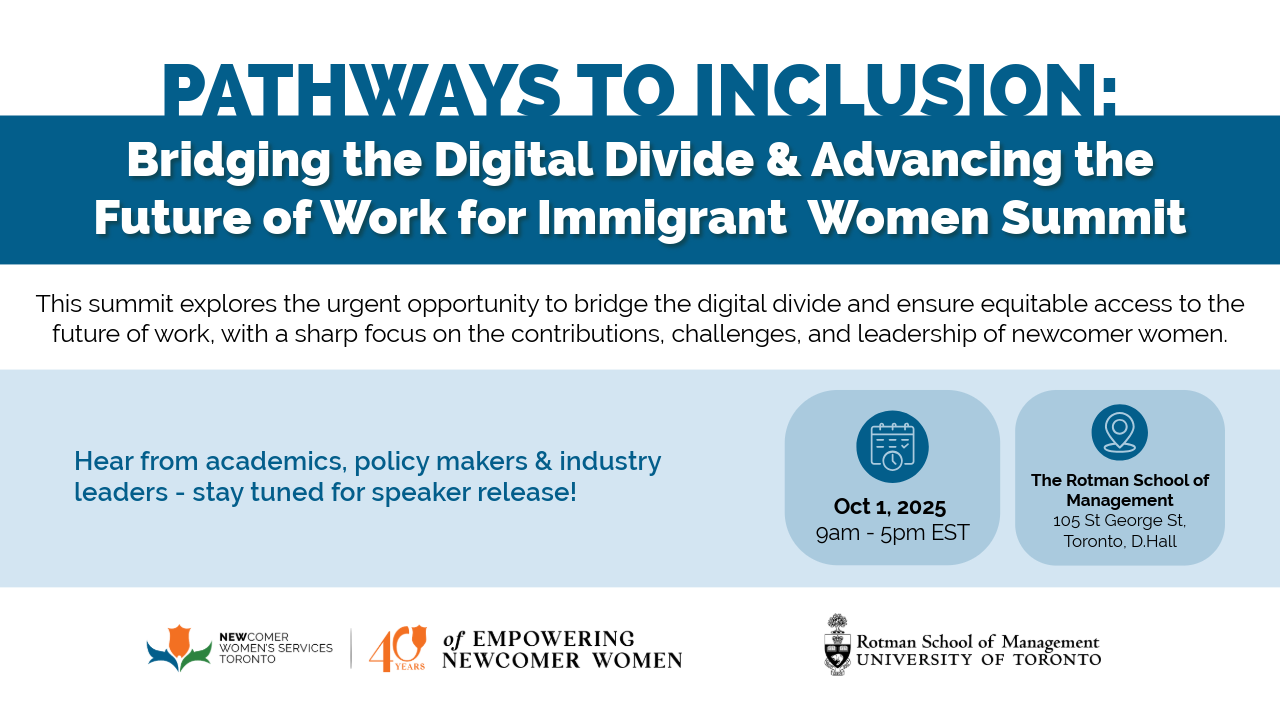 PATHWAYS TO INCLUSION:

Bridging the Digital Divide & Advancing the Future of Work for Immigrant Women Summit

This summit explores the urgent opportunity to bridge the digital divide and ensure equitable access to the future of work, with a sharp focus on the contributions, challenges, and leadership of newcomer women.

Hear from academics, policy makers & industry leaders - stay tuned for speaker release!

Oct 1, 2025
9am - 5pm EST

The Rotman School of Management
105 St George St, Toronto, D.Hall

NEWCOMER WOMEN'S SERVICES TORONTO

40 YEARS of EMPOWERING NEWCOMER WOMEN

Rotman School of Management
UNIVERSITY OF TORONTO